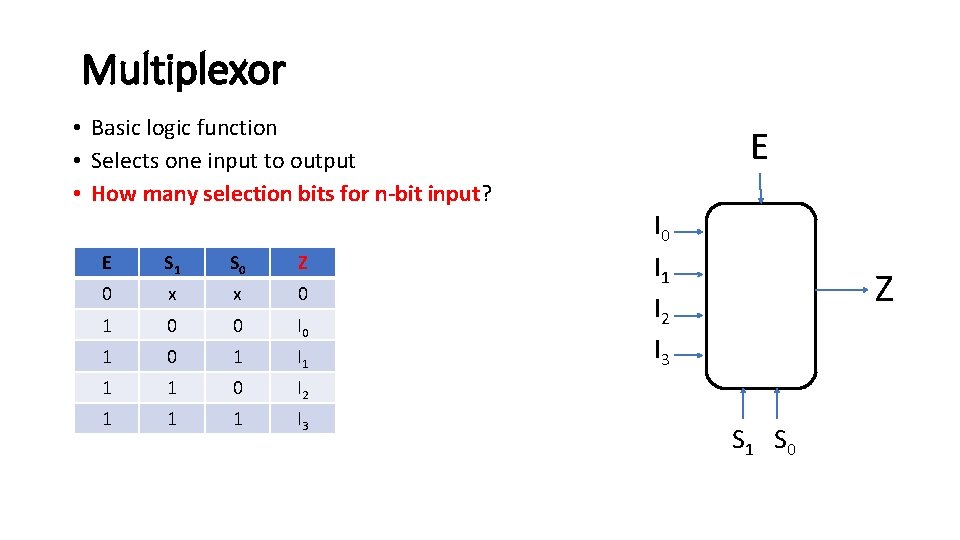 Multiplexor

• Basic logic function
• Selects one input to output
• How many selection bits for n-bit input?

| E | $S_1$ | $S_0$ | Z |
|---|---|---|---|
| 0 | x | x | 0 |
| 1 | 0 | 0 | $I_0$ |
| 1 | 0 | 1 | $I_1$ |
| 1 | 1 | 0 | $I_2$ |
| 1 | 1 | 1 | $I_3$ |

E

$I_0$
$I_1$
$I_2$
$I_3$

Z

$S_1$ $S_0$